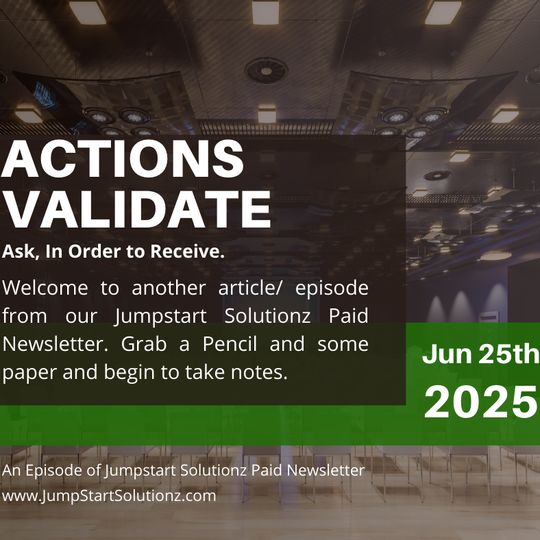 ACTIONS VALIDATE

Ask, In Order to Receive.

Welcome to another article/ episode from our Jumpstart Solutionz Paid Newsletter. Grab a Pencil and some paper and begin to take notes.

Jun 25th
2025

An Episode of Jumpstart Solutionz Paid Newsletter
www.JumpStartSolutionz.com